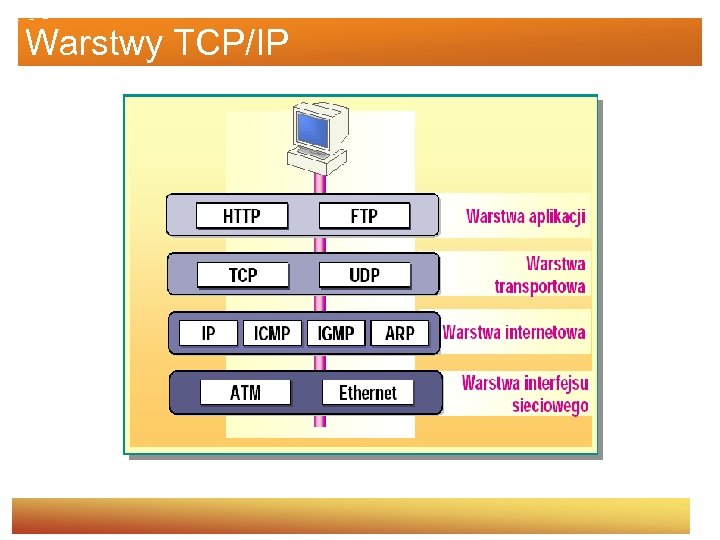 Warstwy TCP/IP

HTTP FTP
Warstwa aplikacji

TCP UDP
Warstwa transportowa

IP ICMP IGMP ARP
Warstwa internetowa

ATM Ethernet
Warstwa interfejsu sieciowego